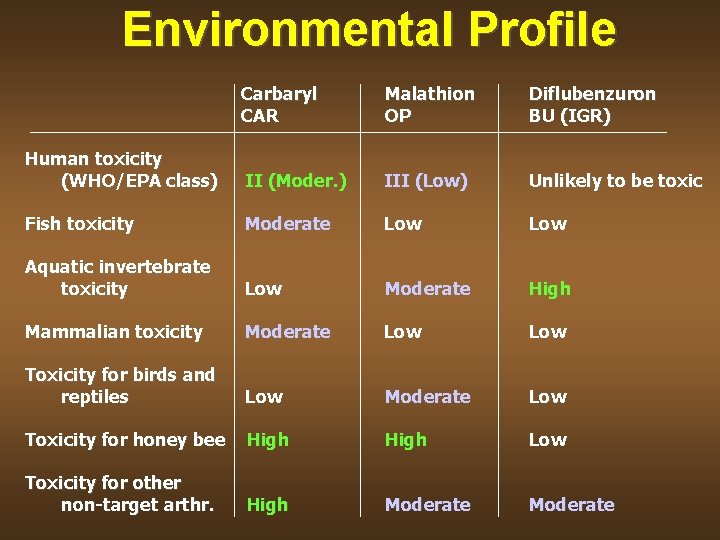 Environmental Profile

| | Carbaryl CAR | Malathion OP | Diflubenzuron BU (IGR) |
|---|---|---|---|
| Human toxicity (WHO/EPA class) | II (Moder.) | III (Low) | Unlikely to be toxic |
| Fish toxicity | Moderate | Low | Low |
| Aquatic invertebrate toxicity | Low | Moderate | High |
| Mammalian toxicity | Moderate | Low | Low |
| Toxicity for birds and reptiles | Low | Moderate | Low |
| Toxicity for honey bee | High | High | Low |
| Toxicity for other non-target arthr. | High | Moderate | Moderate |